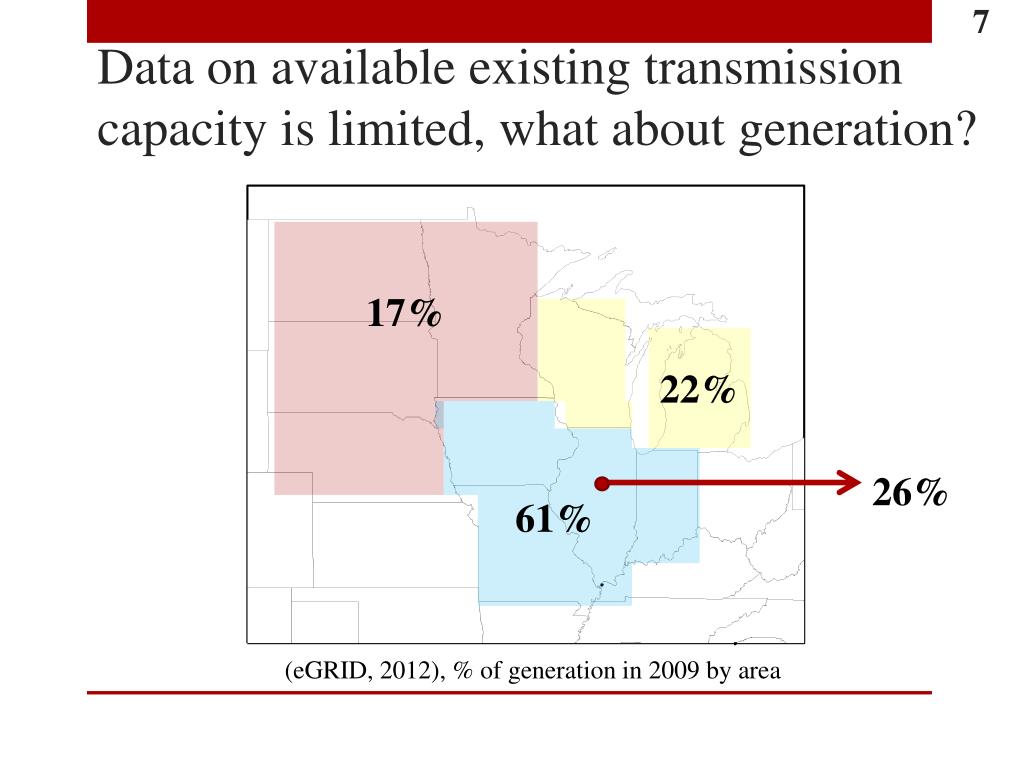 7

Data on available existing transmission capacity is limited, what about generation?

17%

22%

61%

26%

(eGRID, 2012), % of generation in 2009 by area